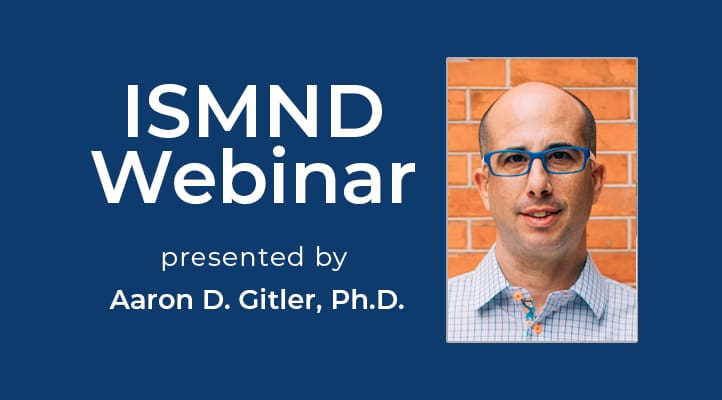 ISMND Webinar

presented by

Aaron D. Gitler, Ph.D.